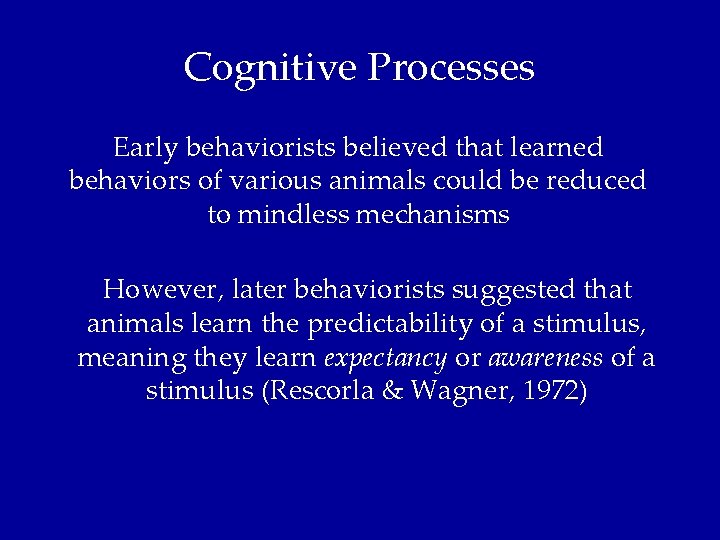 Cognitive Processes

Early behaviorists believed that learned behaviors of various animals could be reduced to mindless mechanisms

However, later behaviorists suggested that animals learn the predictability of a stimulus, meaning they learn expectancy or awareness of a stimulus (Rescorla & Wagner, 1972)